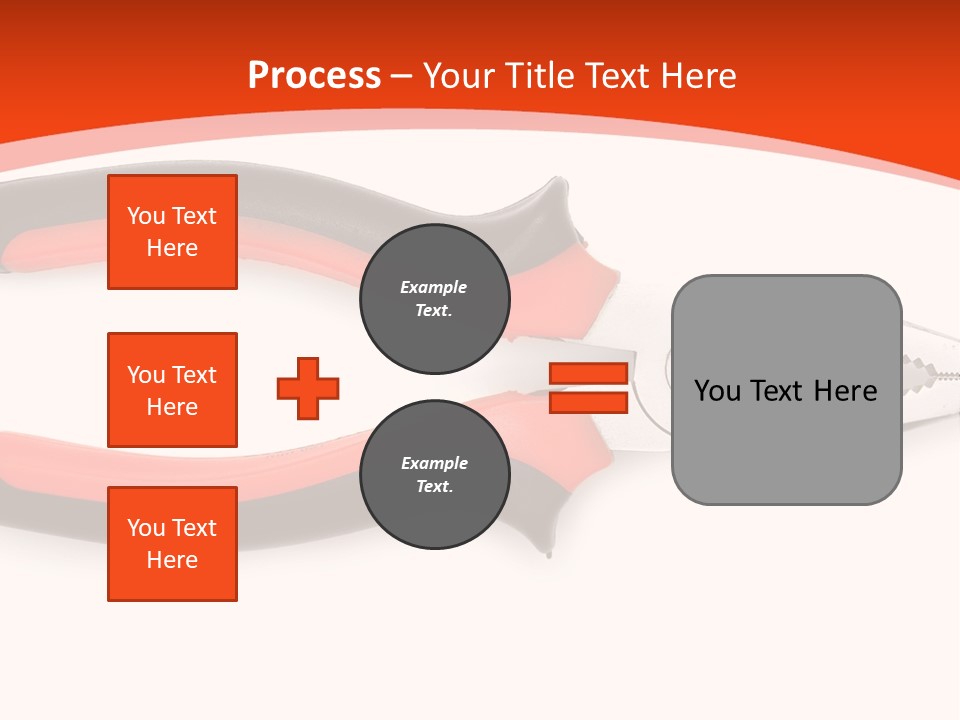 Process – Your Title Text Here

You Text Here

You Text Here

You Text Here

Example Text.

Example Text.

You Text Here